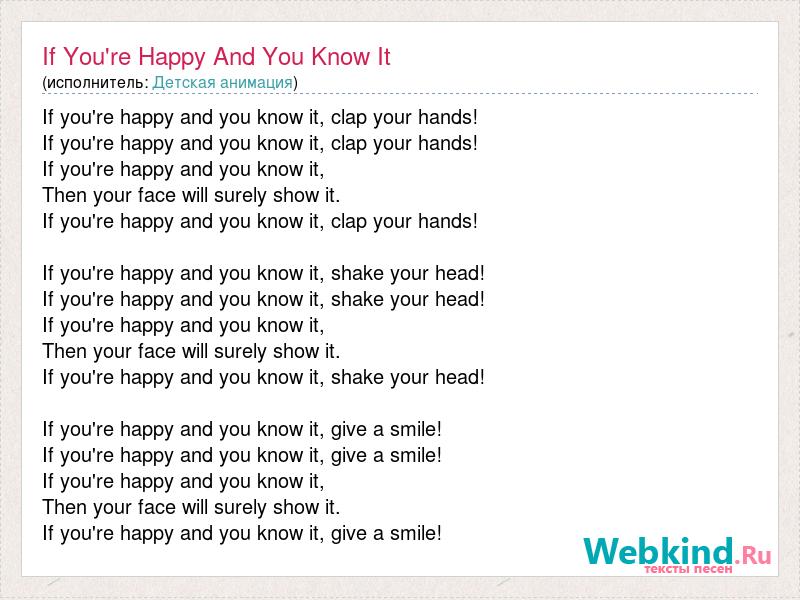 If You're Happy And You Know It
(исполнитель: Детская анимация)

If you're happy and you know it, clap your hands!
If you're happy and you know it, clap your hands!
If you're happy and you know it,
Then your face will surely show it.
If you're happy and you know it, clap your hands!

If you're happy and you know it, shake your head!
If you're happy and you know it, shake your head!
If you're happy and you know it,
Then your face will surely show it.
If you're happy and you know it, shake your head!

If you're happy and you know it, give a smile!
If you're happy and you know it, give a smile!
If you're happy and you know it,
Then your face will surely show it.
If you're happy and you know it, give a smile!

Webkind.Ru
тексты песен